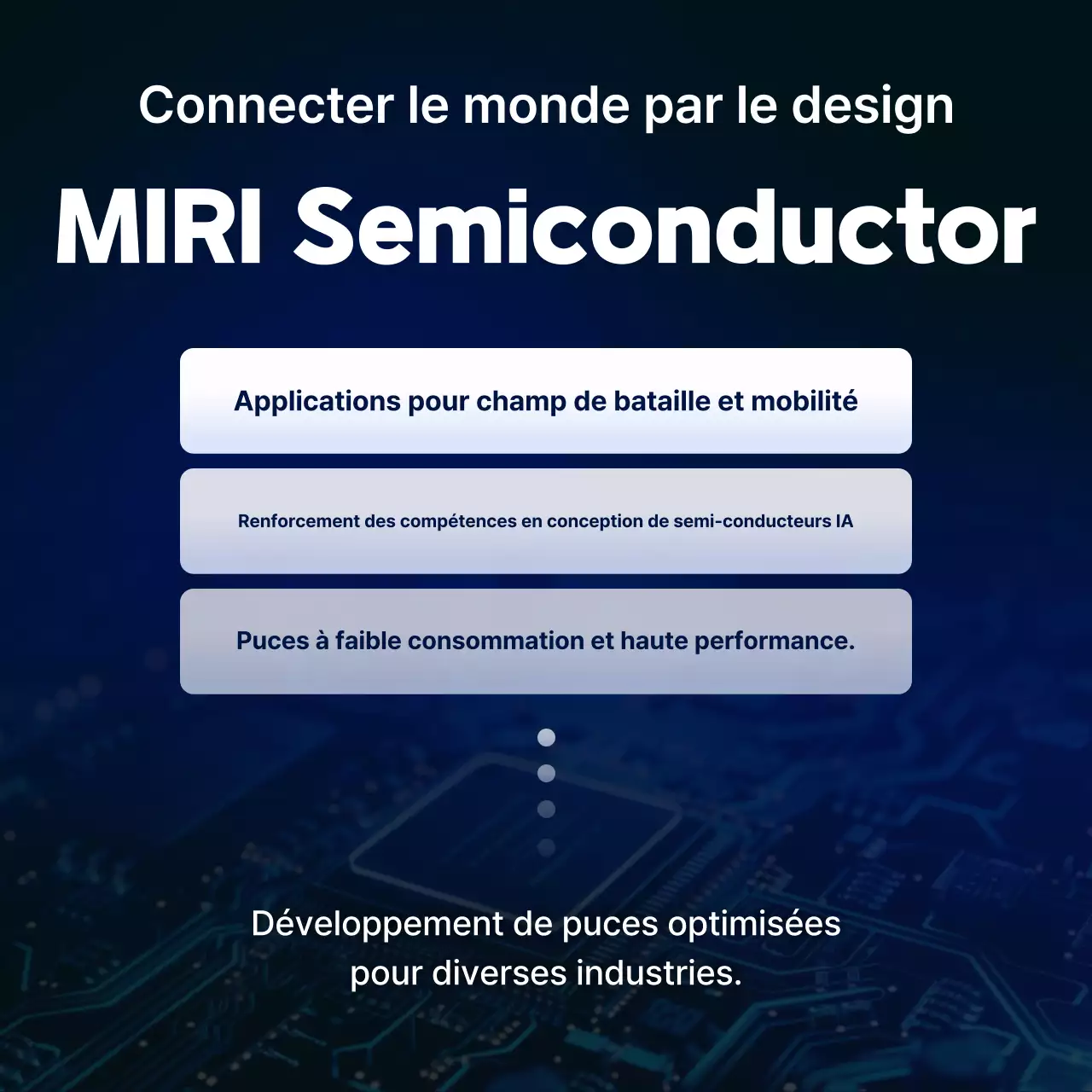 Connecter le monde par le design

MIRI Semiconductor

Applications pour champ de bataille et mobilité

Renforcement des compétences en conception de semi-conducteurs IA

Puces à faible consommation et haute performance.

Développement de puces optimisées pour diverses industries.